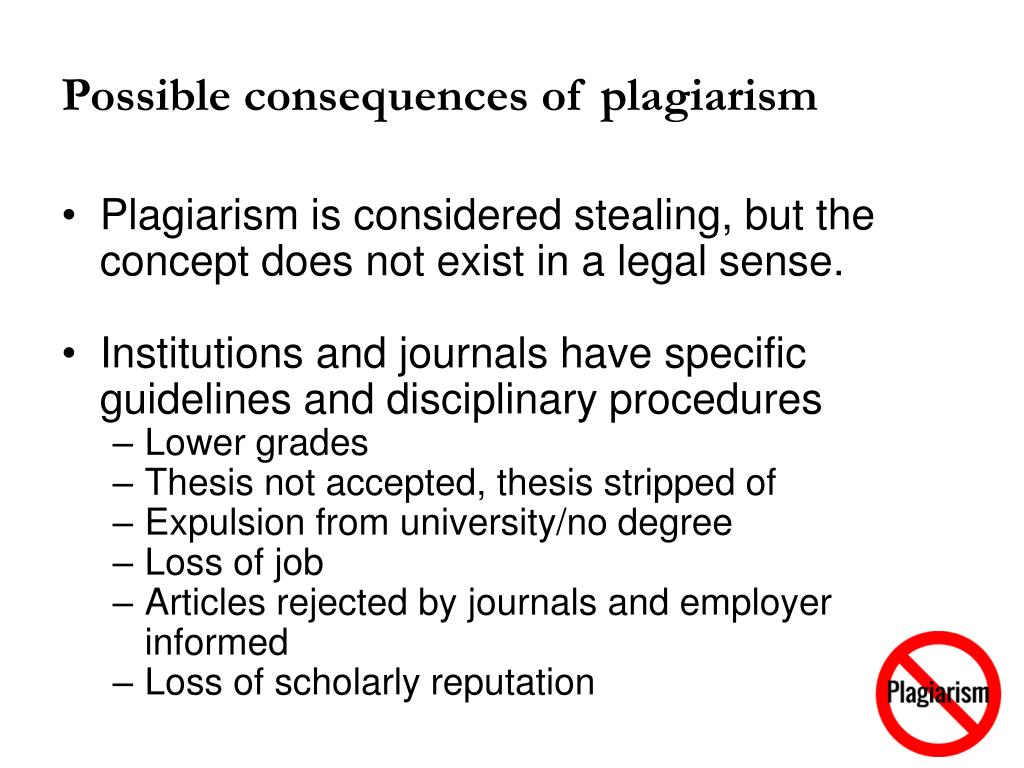 Possible consequences of plagiarism

• Plagiarism is considered stealing, but the concept does not exist in a legal sense.

• Institutions and journals have specific guidelines and disciplinary procedures
– Lower grades
– Thesis not accepted, thesis stripped of
– Expulsion from university/no degree
– Loss of job
– Articles rejected by journals and employer informed
– Loss of scholarly reputation

Plagiarism